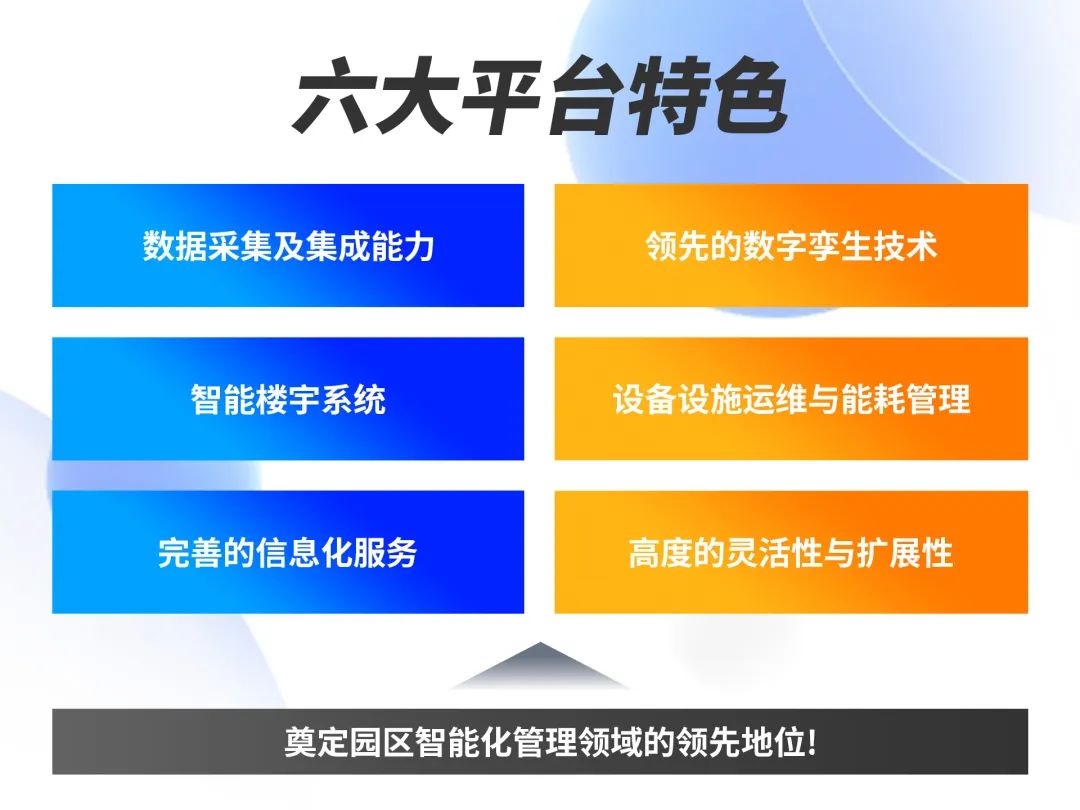 六大平台特色

数据采集及集成能力

领先的数字孪生技术

智能楼宇系统

设备设施运维与能耗管理

完善的信息化服务

高度的灵活性与扩展性

奠定园区智能化管理领域的领先地位!